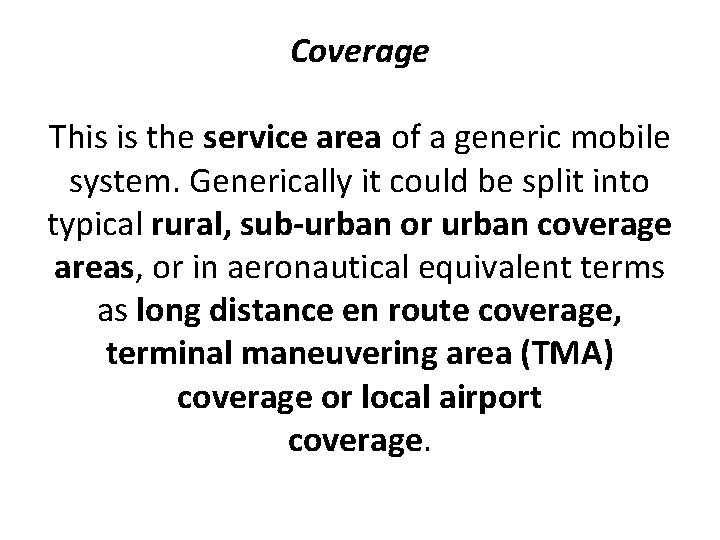 Coverage

This is the service area of a generic mobile system. Generically it could be split into typical rural, sub-urban or urban coverage areas, or in aeronautical equivalent terms as long distance en route coverage, terminal maneuvering area (TMA) coverage or local airport coverage.